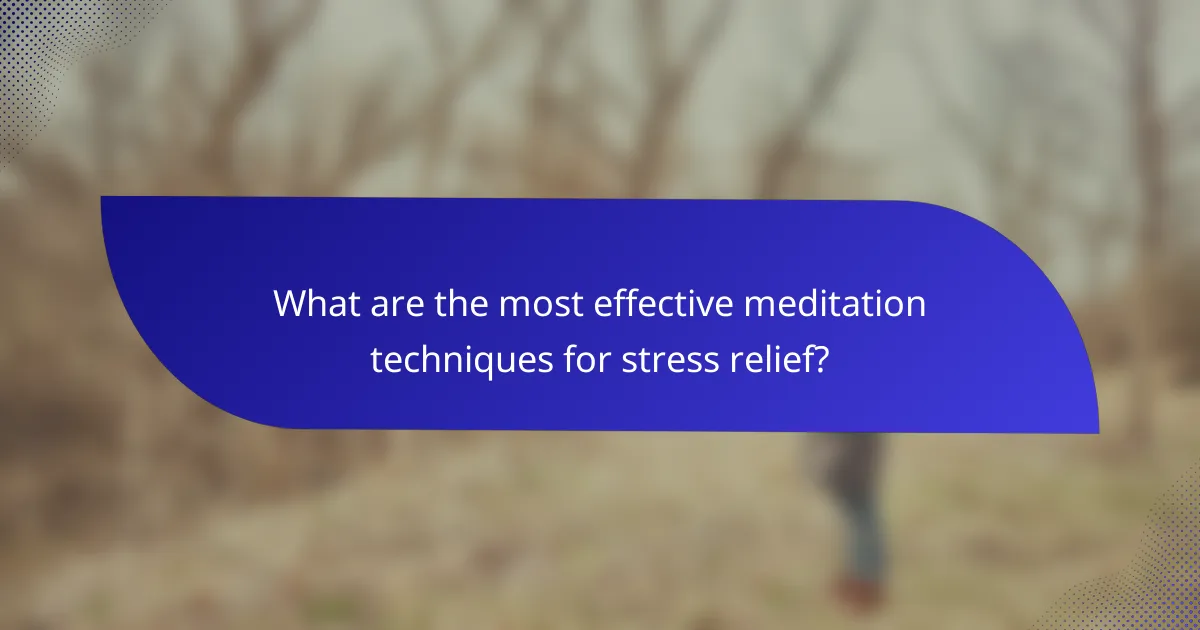 What are the most effective meditation techniques for stress relief?